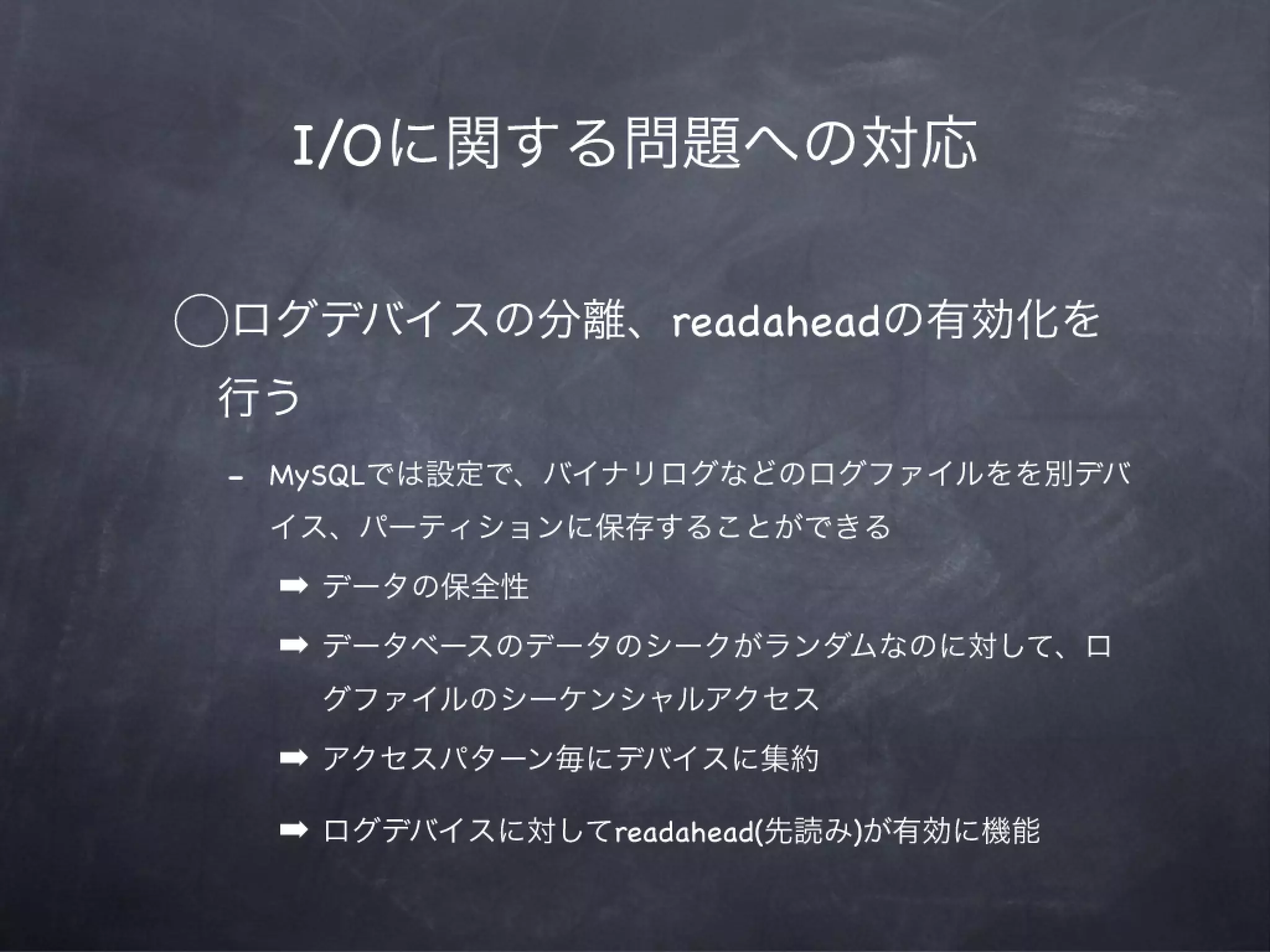 I/Oに関する問題への対応

◯ログデバイスの分離、readaheadの有効化を行う

- MySQLでは設定で、バイナリログなどのログファイルをを別デバイス、パーティションに保存することができる

➡ データの保全性

➡ データベースのデータのシークがランダムなのに対して、ログファイルのシーケンシャルアクセス

➡ アクセスパターン毎にデバイスに集約

➡ ログデバイスに対してreadahead(先読み)が有効に機能